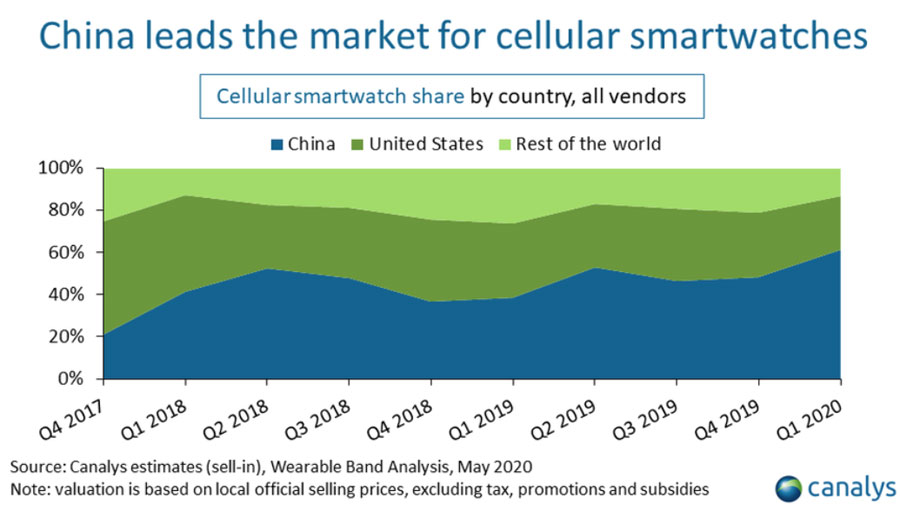 China leads the market for cellular smartwatches

Cellular smartwatch share by country, all vendors

China United States Rest of the world

100%
80%
60%
40%
20%
0%

Q4 2017
Q1 2018
Q2 2018
Q3 2018
Q4 2018
Q1 2019
Q2 2019
Q3 2019
Q4 2019
Q1 2020

Source: Canalys estimates (sell-in), Wearable Band Analysis, May 2020
Note: valuation is based on local official selling prices, excluding tax, promotions and subsidies

canalys